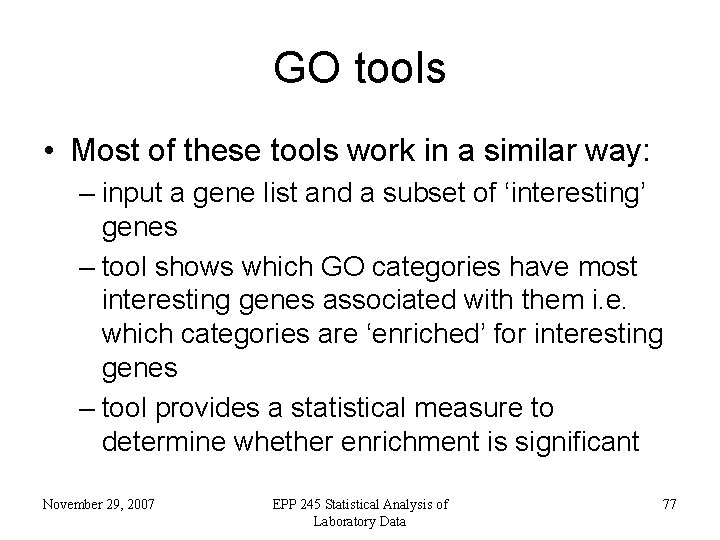 GO tools

• Most of these tools work in a similar way:
– input a gene list and a subset of ‘interesting’ genes
– tool shows which GO categories have most interesting genes associated with them i.e. which categories are ‘enriched’ for interesting genes
– tool provides a statistical measure to determine whether enrichment is significant

November 29, 2007

EPP 245 Statistical Analysis of Laboratory Data

77